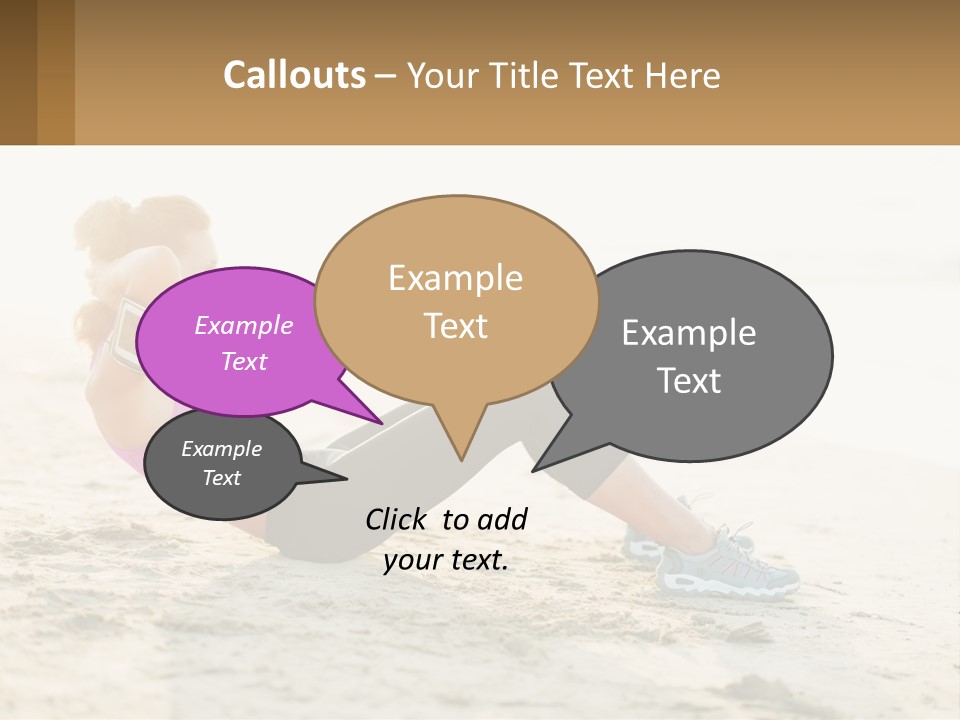 Callouts – Your Title Text Here

Example Text

Example Text

Example Text

Example Text

Click to add your text.